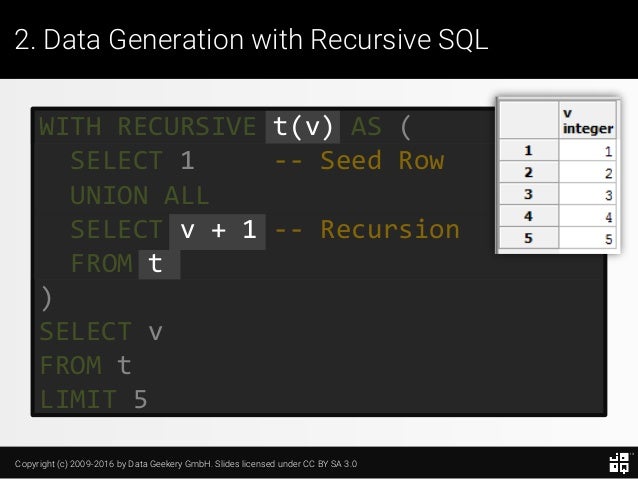 2. Data Generation with Recursive SQL

WITH RECURSIVE t(v) AS (
  SELECT 1     -- Seed Row
  UNION ALL
  SELECT v + 1 -- Recursion
  FROM t
)
SELECT v
FROM t
LIMIT 5

|   | v integer |
|---|---|
| 1 | 1 |
| 2 | 2 |
| 3 | 3 |
| 4 | 4 |
| 5 | 5 |

Copyright (c) 2009-2016 by Data Geekery GmbH. Slides licensed under CC BY SA 3.0